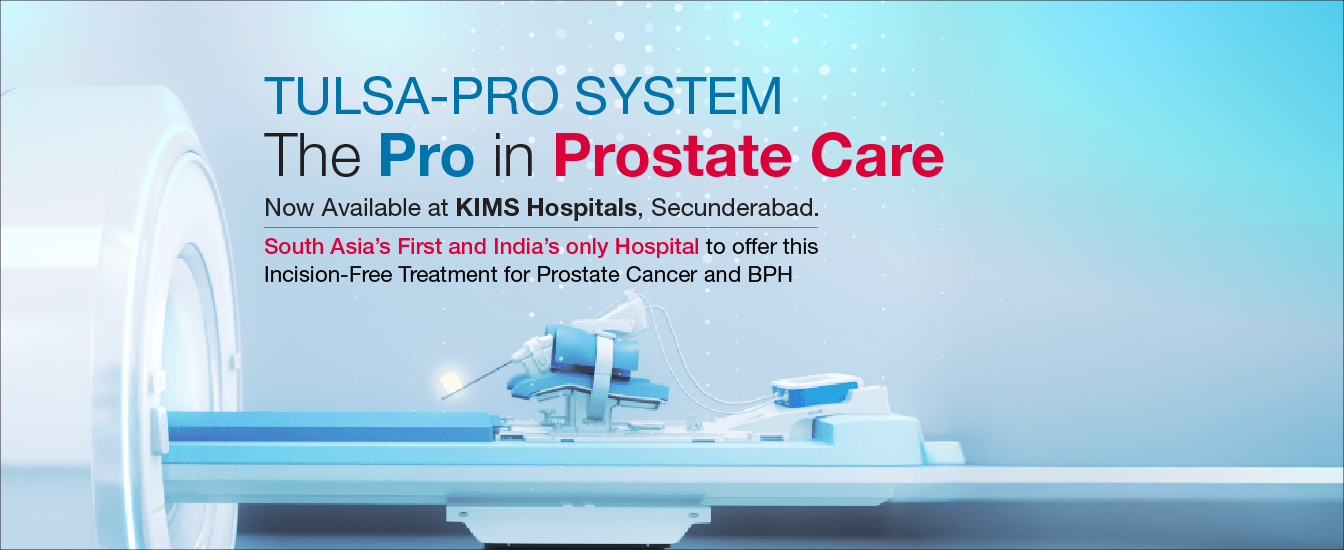 TULSA-PRO SYSTEM
The Pro in Prostate Care

Now Available at KIMS Hospitals, Secunderabad.

South Asia's First and India's only Hospital to offer this Incision-Free Treatment for Prostate Cancer and BPH